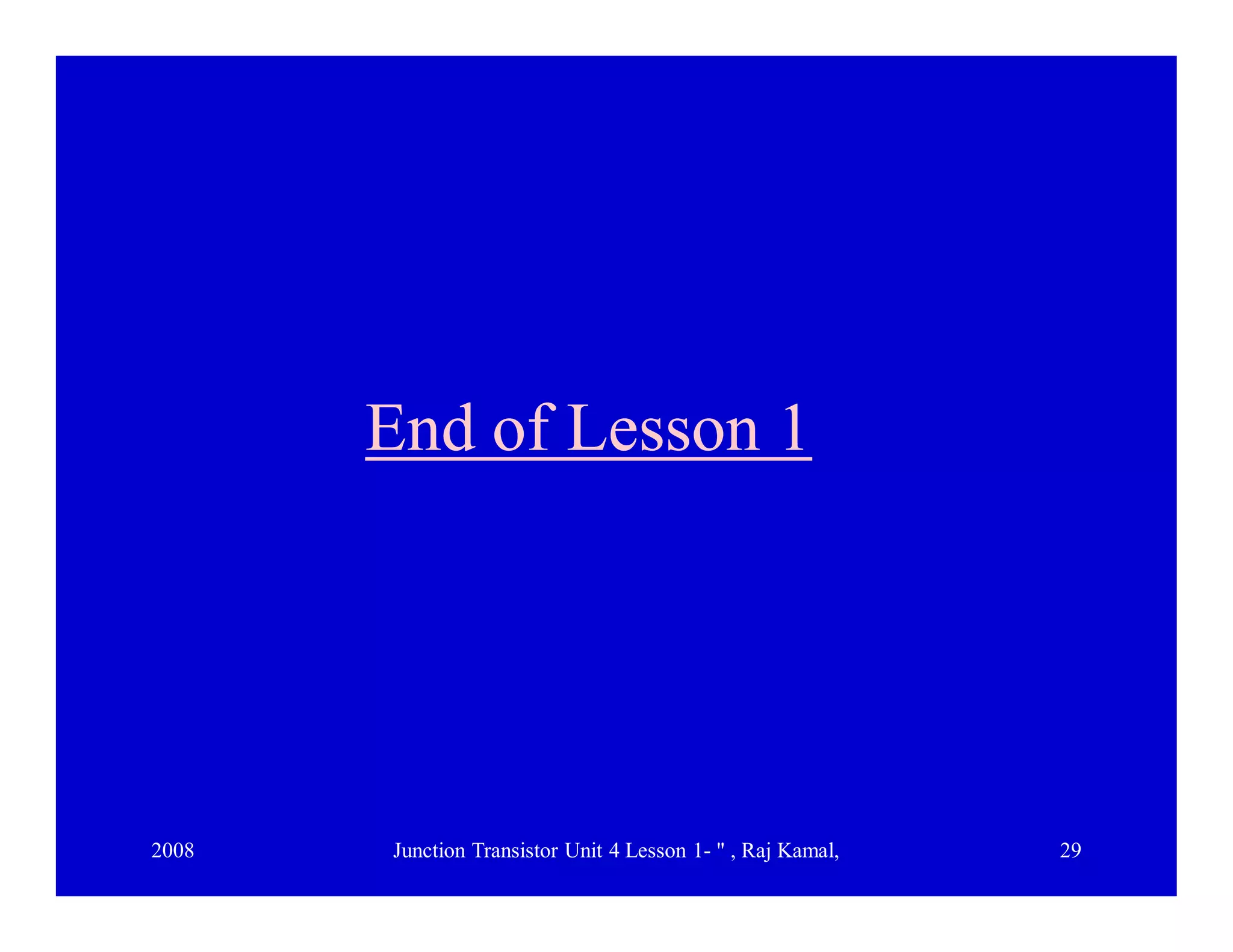 End of Lesson 1

2008

Junction Transistor Unit 4 Lesson 1- " , Raj Kamal,

29